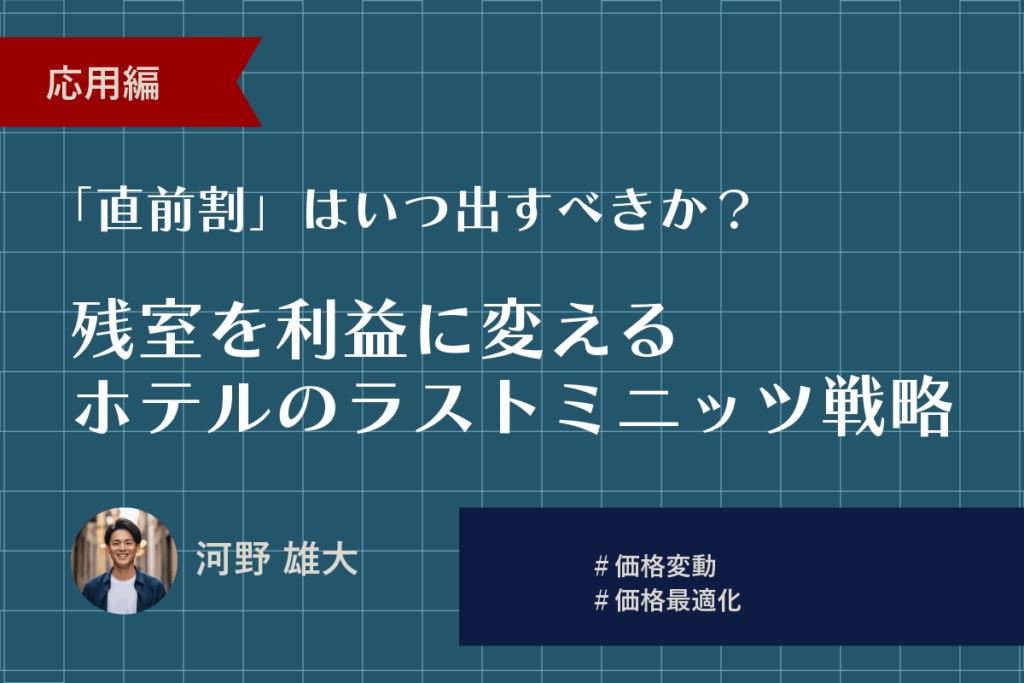 応用編

「直前割」はいつ出すべきか？

残室を利益に変える
ホテルのラストミニッツ戦略

河野 雄大

# 価格変動
# 価格最適化